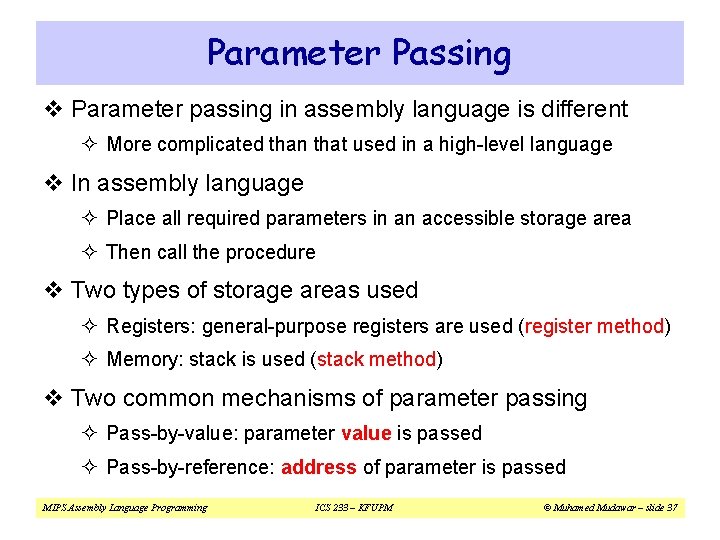 Parameter Passing

❖ Parameter passing in assembly language is different

✧ More complicated than that used in a high-level language

❖ In assembly language

✧ Place all required parameters in an accessible storage area

✧ Then call the procedure

❖ Two types of storage areas used

✧ Registers: general-purpose registers are used (register method)

✧ Memory: stack is used (stack method)

❖ Two common mechanisms of parameter passing

✧ Pass-by-value: parameter value is passed

✧ Pass-by-reference: address of parameter is passed

MIPS Assembly Language Programming ICS 233 – KFUPM © Muhamed Mudawar – slide 37